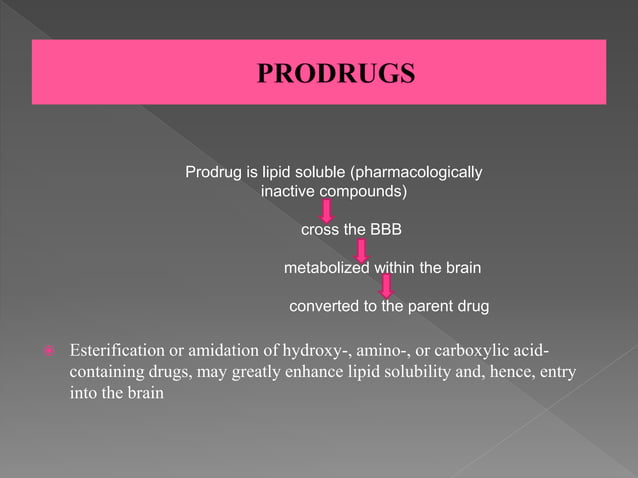 PRODRUGS

Prodrug is lipid soluble (pharmacologically inactive compounds)

cross the BBB

metabolized within the brain

converted to the parent drug

Esterification or amidation of hydroxy-, amino-, or carboxylic acid-containing drugs, may greatly enhance lipid solubility and, hence, entry into the brain